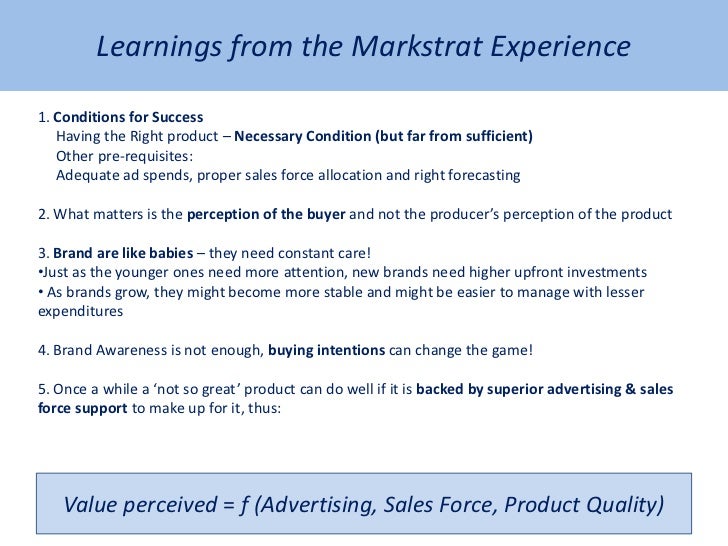 Learnings from the Markstrat Experience

1. Conditions for Success
Having the Right product – Necessary Condition (but far from sufficient)
Other pre-requisites:
Adequate ad spends, proper sales force allocation and right forecasting

2. What matters is the perception of the buyer and not the producer's perception of the product

3. Brand are like babies – they need constant care!
•Just as the younger ones need more attention, new brands need higher upfront investments
• As brands grow, they might become more stable and might be easier to manage with lesser expenditures

4. Brand Awareness is not enough, buying intentions can change the game!

5. Once a while a 'not so great' product can do well if it is backed by superior advertising & sales force support to make up for it, thus:

Value perceived = f (Advertising, Sales Force, Product Quality)